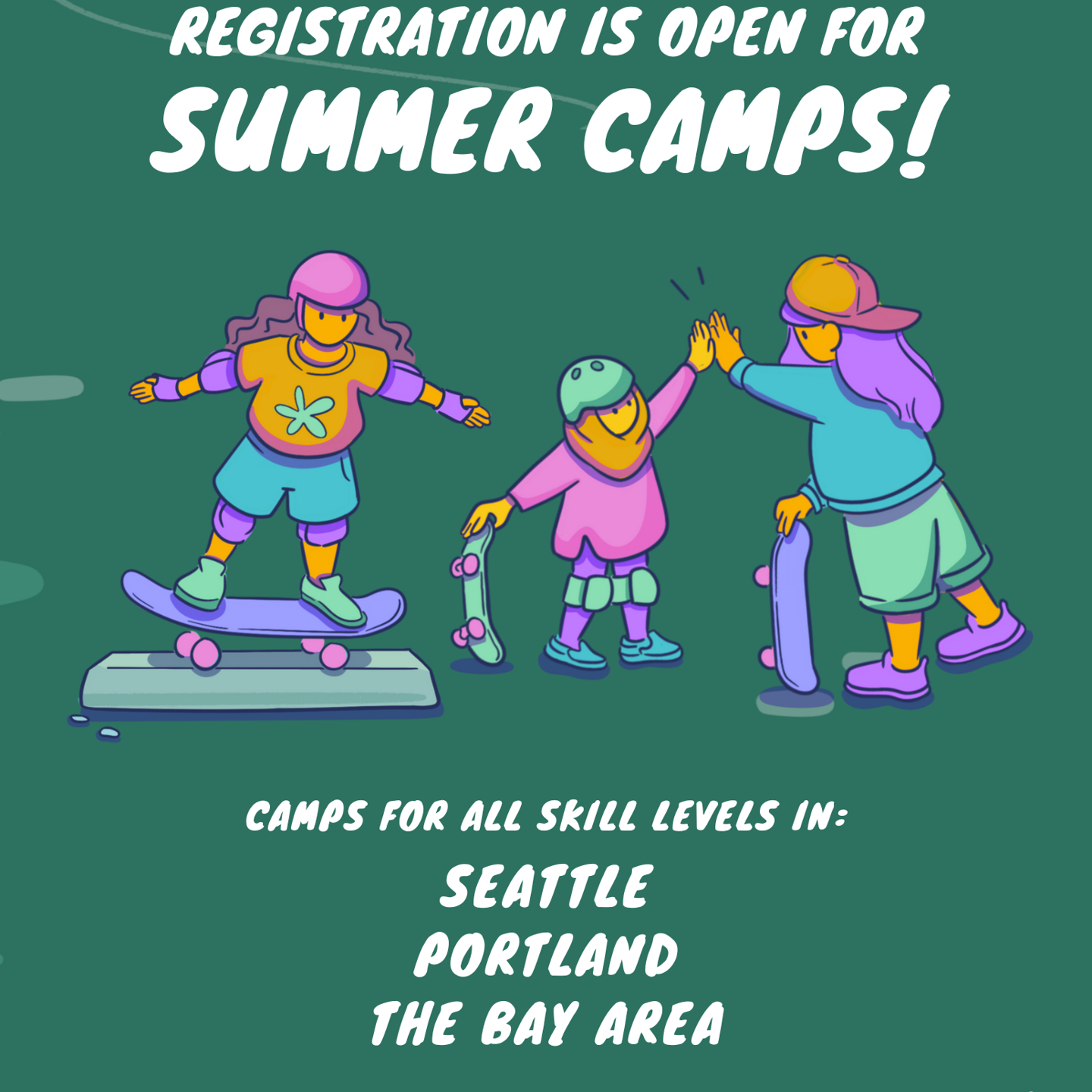 REGISTRATION IS OPEN FOR
SUMMER CAMPS!

CAMPS FOR ALL SKILL LEVELS IN:
SEATTLE
PORTLAND
THE BAY AREA